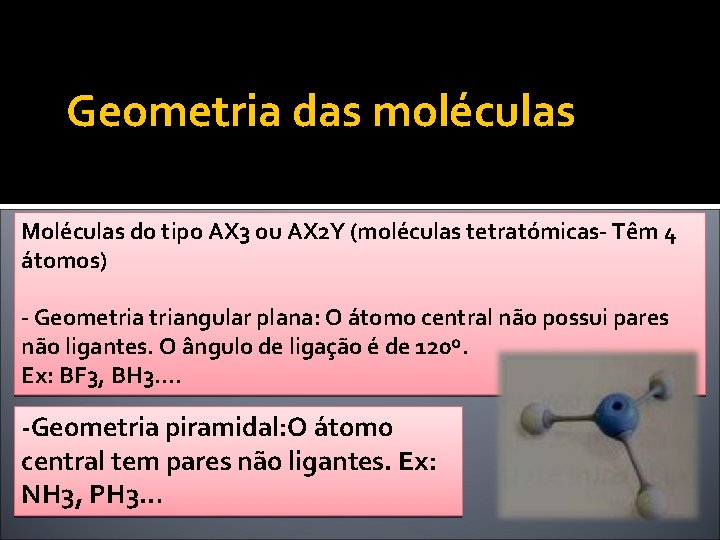 Geometria das moléculas

Moléculas do tipo AX3 ou AX2Y (moléculas tetratómicas- Têm 4 átomos)

- Geometria triangular plana: O átomo central não possui pares não ligantes. O ângulo de ligação é de 120º.
Ex: BF3, BH3....

-Geometria piramidal:O átomo central tem pares não ligantes. Ex: NH3, PH3...